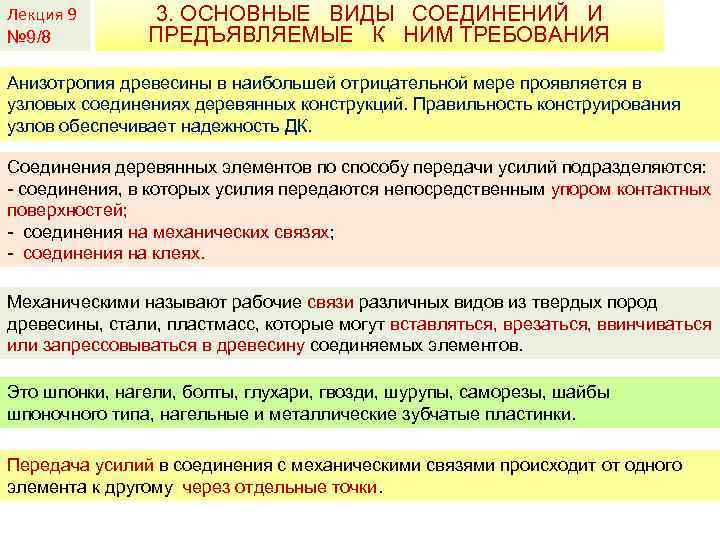 Лекция 9
№9/8

3. ОСНОВНЫЕ ВИДЫ СОЕДИНЕНИЙ И ПРЕДЪЯВЛЯЕМЫЕ К НИМ ТРЕБОВАНИЯ

Анизотропия древесины в наибольшей отрицательной мере проявляется в узловых соединениях деревянных конструкций. Правильность конструирования узлов обеспечивает надежность ДК.

Соединения деревянных элементов по способу передачи усилий подразделяются:
- соединения, в которых усилия передаются непосредственным упором контактных поверхностей;
- соединения на механических связях;
- соединения на клеях.

Механическими называют рабочие связи различных видов из твердых пород древесины, стали, пластмасс, которые могут вставляться, врезаться, ввинчиваться или запрессовываться в древесину соединяемых элементов.

Это шпонки, нагели, болты, глухари, гвозди, шурупы, саморезы, шайбы шпоночного типа, нагельные и металлические зубчатые пластинки.

Передача усилий в соединения с механическими связями происходит от одного элемента к другому через отдельные точки.